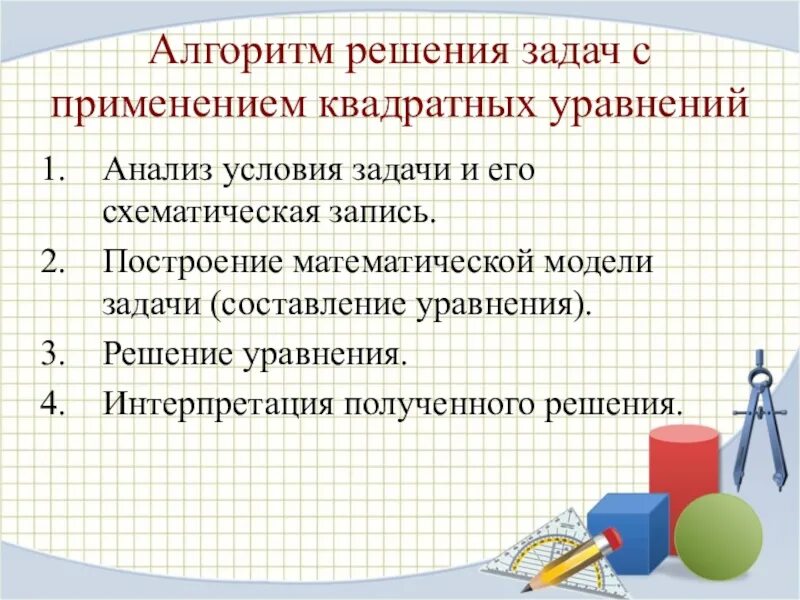 Алгоритм решения задач с применением квадратных уравнений

1. Анализ условия задачи и его схематическая запись.
2. Построение математической модели задачи (составление уравнения).
3. Решение уравнения.
4. Интерпретация полученного решения.